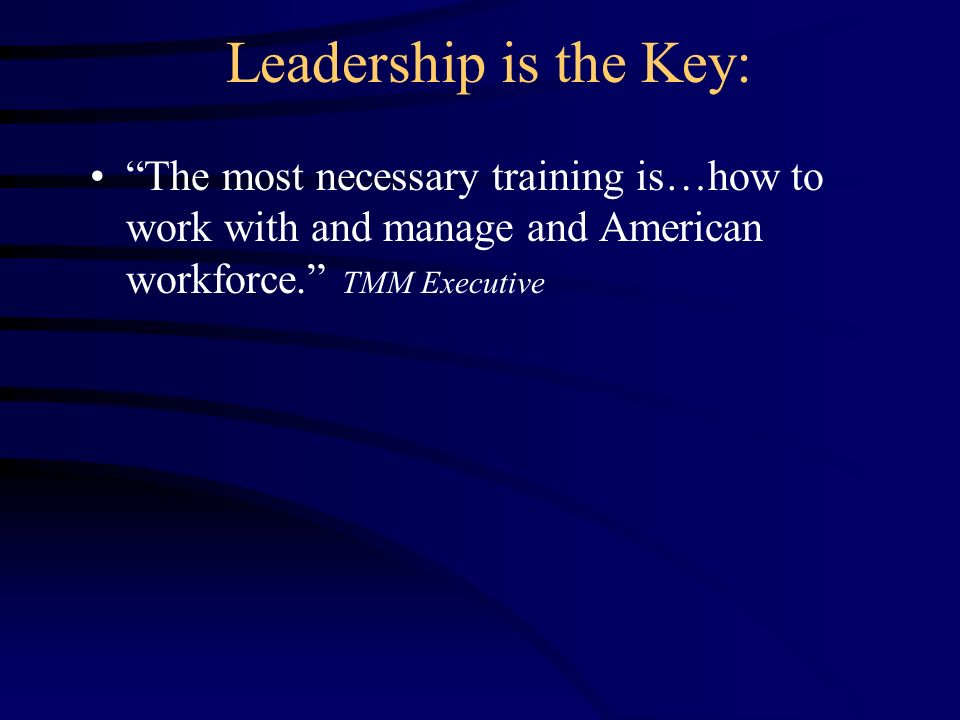 Leadership is the Key:

• “The most necessary training is…how to work with and manage and American workforce.” TMM Executive